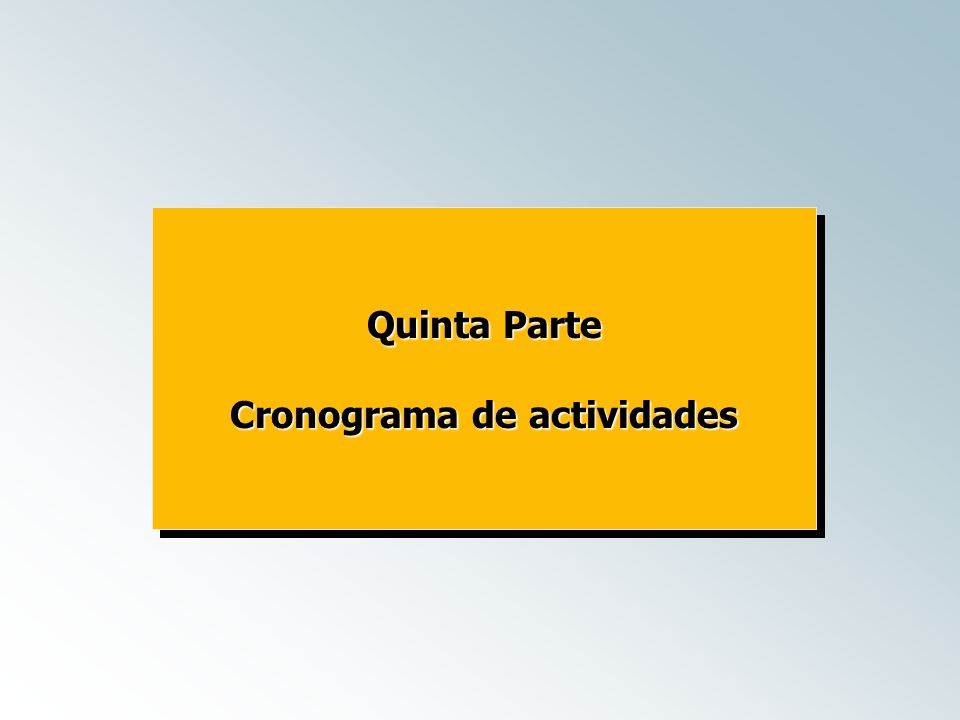 Quinta Parte

Cronograma de actividades